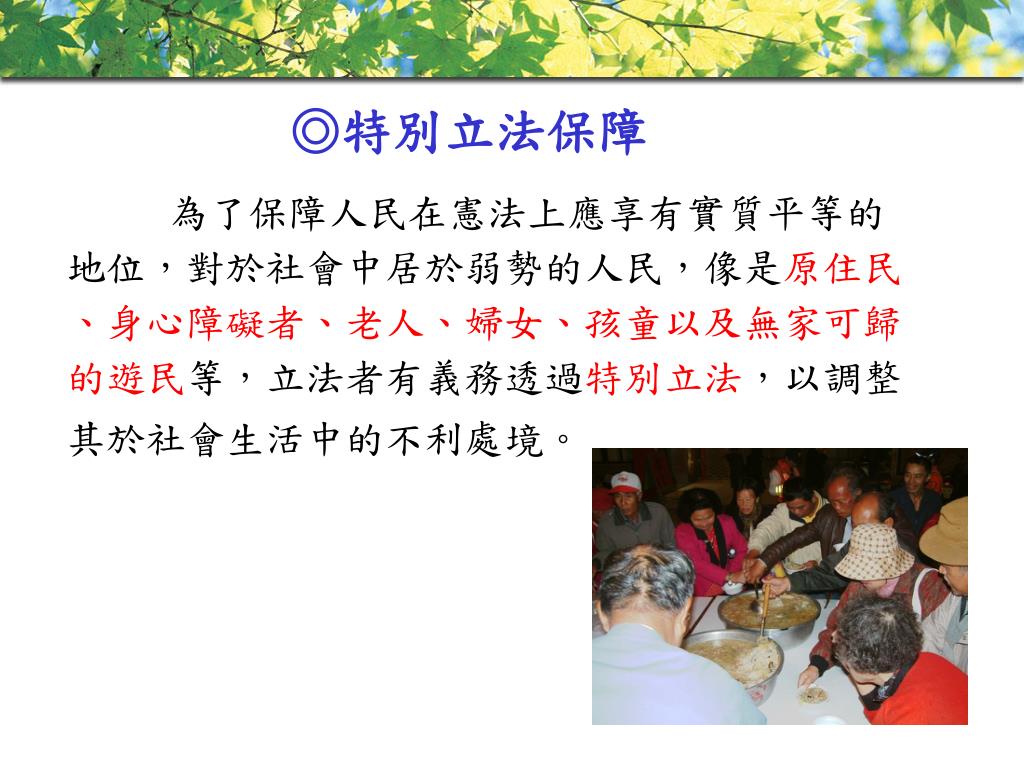 ◎特別立法保障

為了保障人民在憲法上應享有實質平等的地位，對於社會中居於弱勢的人民，像是原住民、身心障礙者、老人、婦女、孩童以及無家可歸的遊民等，立法者有義務透過特別立法，以調整其於社會生活中的不利處境。